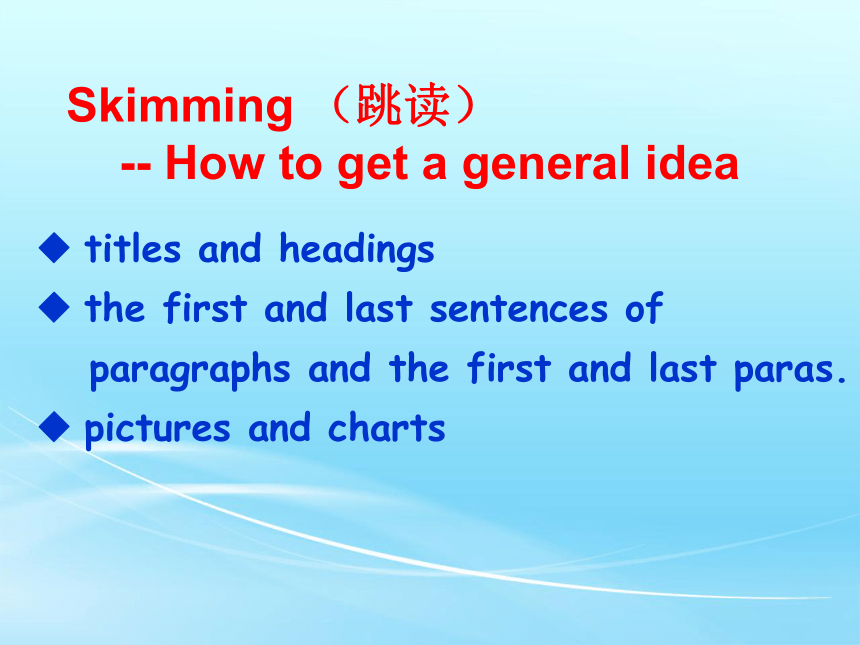 Skimming （跳读）
-- How to get a general idea

◆ titles and headings
◆ the first and last sentences of paragraphs and the first and last paras.
◆ pictures and charts